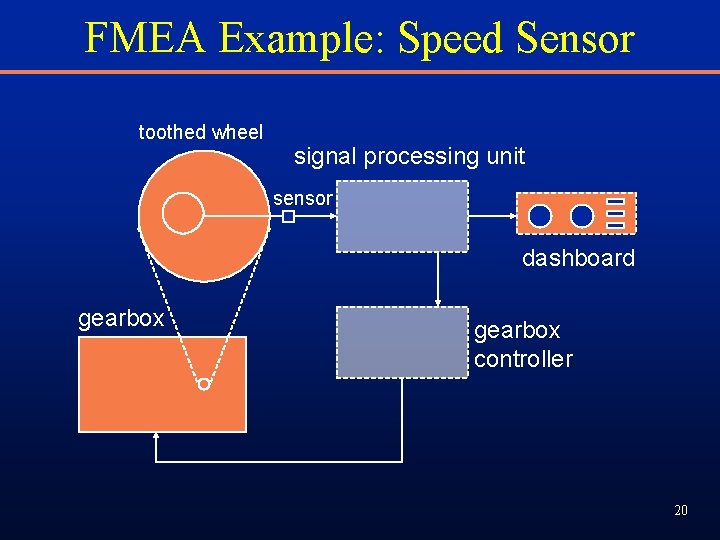 FMEA Example: Speed Sensor

toothed wheel

signal processing unit

sensor

dashboard

gearbox

gearbox controller

20